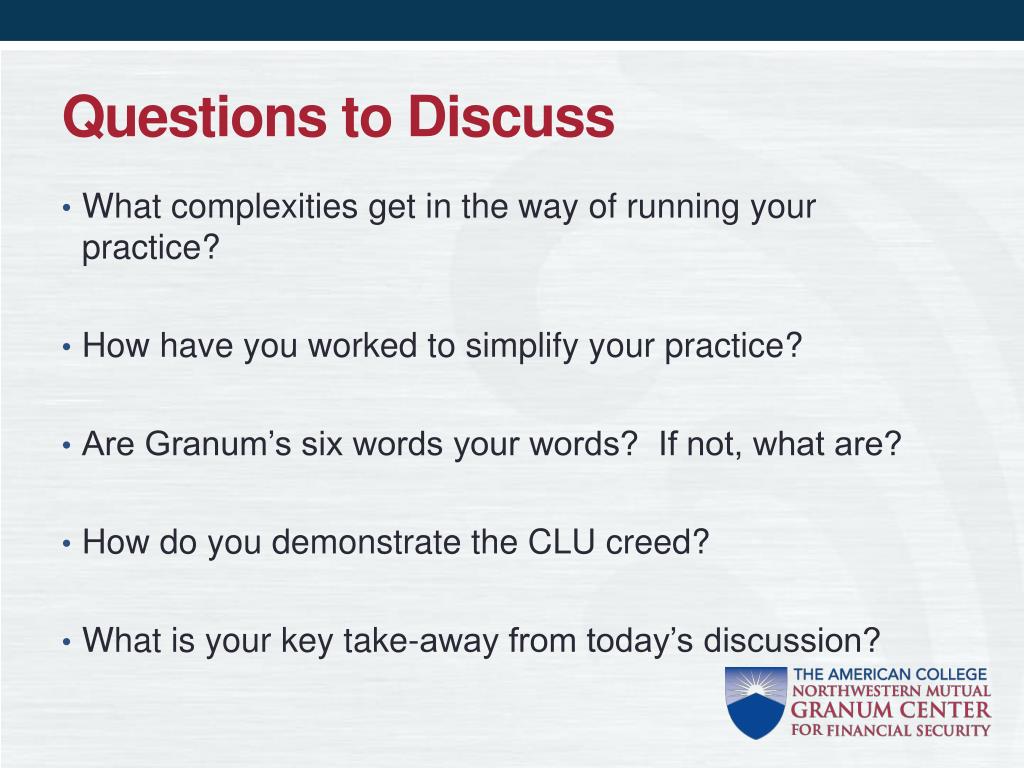 Questions to Discuss

• What complexities get in the way of running your practice?

• How have you worked to simplify your practice?

• Are Granum's six words your words?  If not, what are?

• How do you demonstrate the CLU creed?

• What is your key take-away from today's discussion?

THE AMERICAN COLLEGE
NORTHWESTERN MUTUAL
GRANUM CENTER
FOR FINANCIAL SECURITY